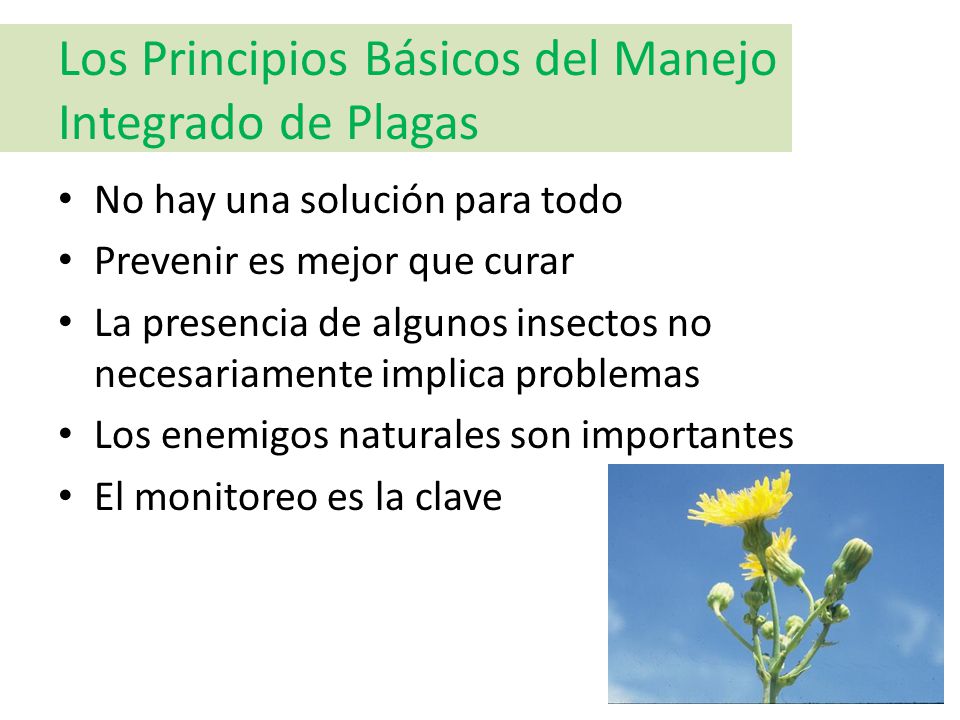 Los Principios Básicos del Manejo Integrado de Plagas

• No hay una solución para todo
• Prevenir es mejor que curar
• La presencia de algunos insectos no necesariamente implica problemas
• Los enemigos naturales son importantes
• El monitoreo es la clave